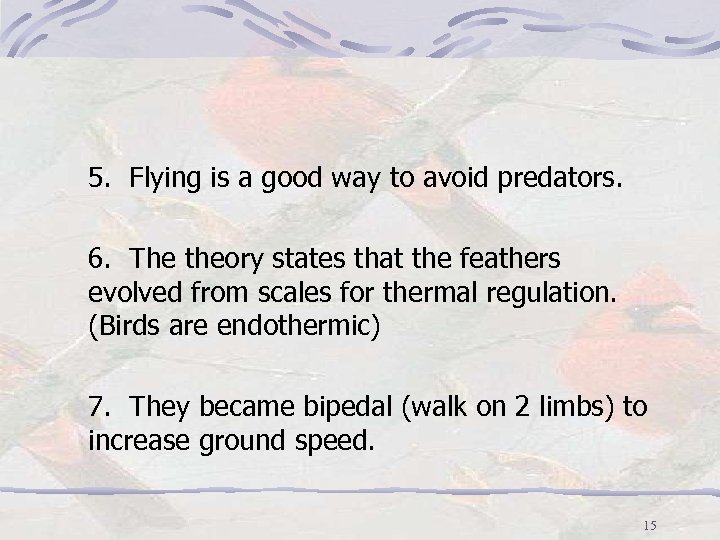 5. Flying is a good way to avoid predators.

6. The theory states that the feathers evolved from scales for thermal regulation. (Birds are endothermic)

7. They became bipedal (walk on 2 limbs) to increase ground speed.

15